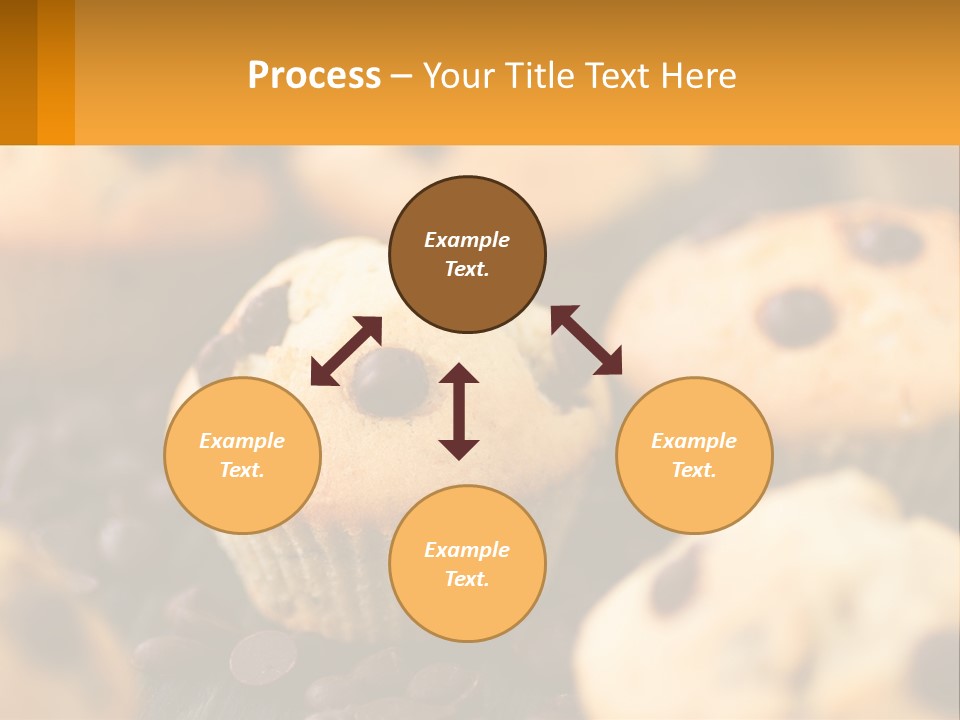 Process – Your Title Text Here

Example Text.

Example Text.

Example Text.

Example Text.